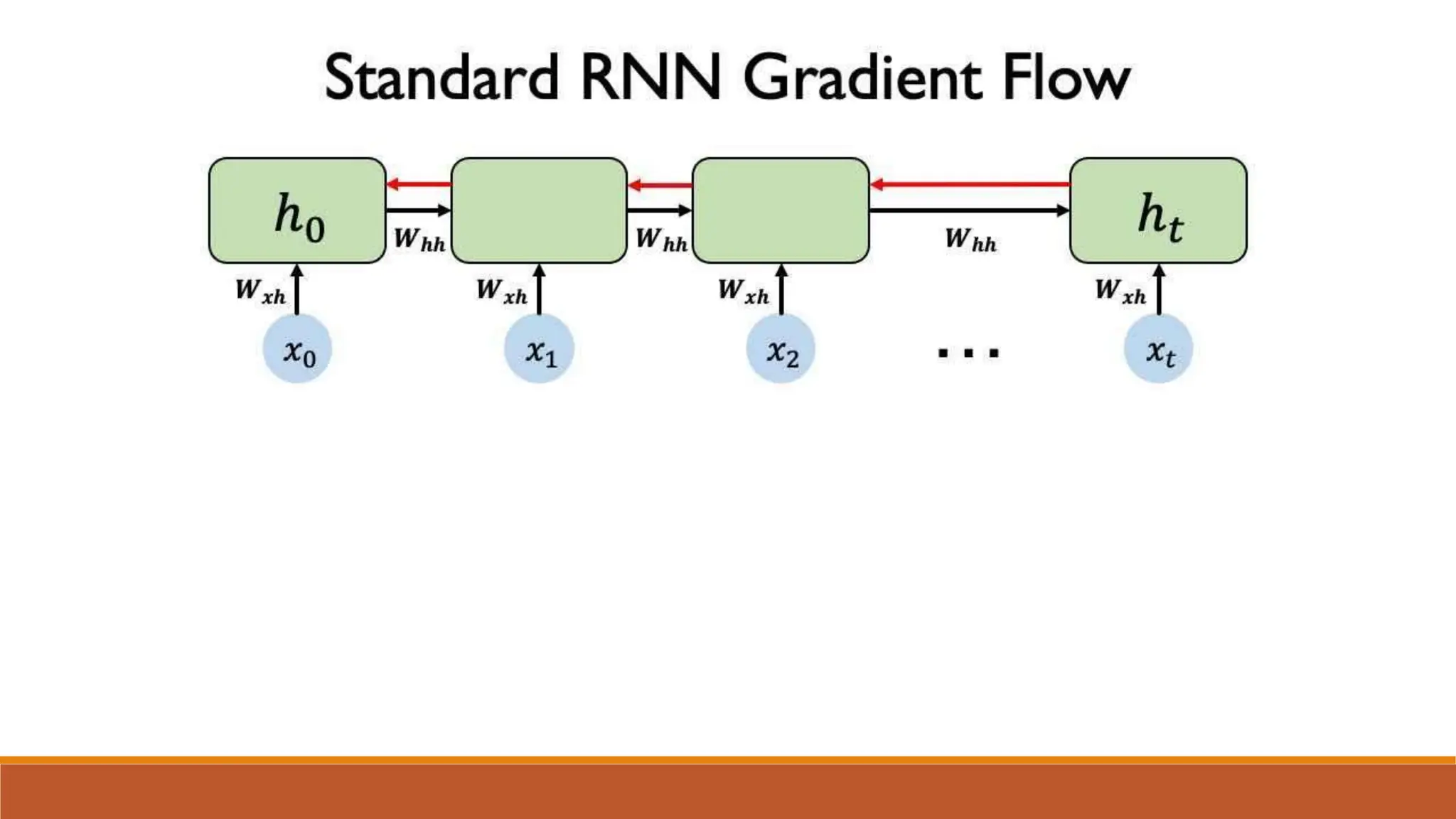 Standard RNN Gradient Flow

$h_0$

$W_{hh}$

$W_{hh}$

$W_{hh}$

$h_t$

$W_{xh}$

$W_{xh}$

$W_{xh}$

$W_{xh}$

$x_0$

$x_1$

$x_2$

...

$x_t$